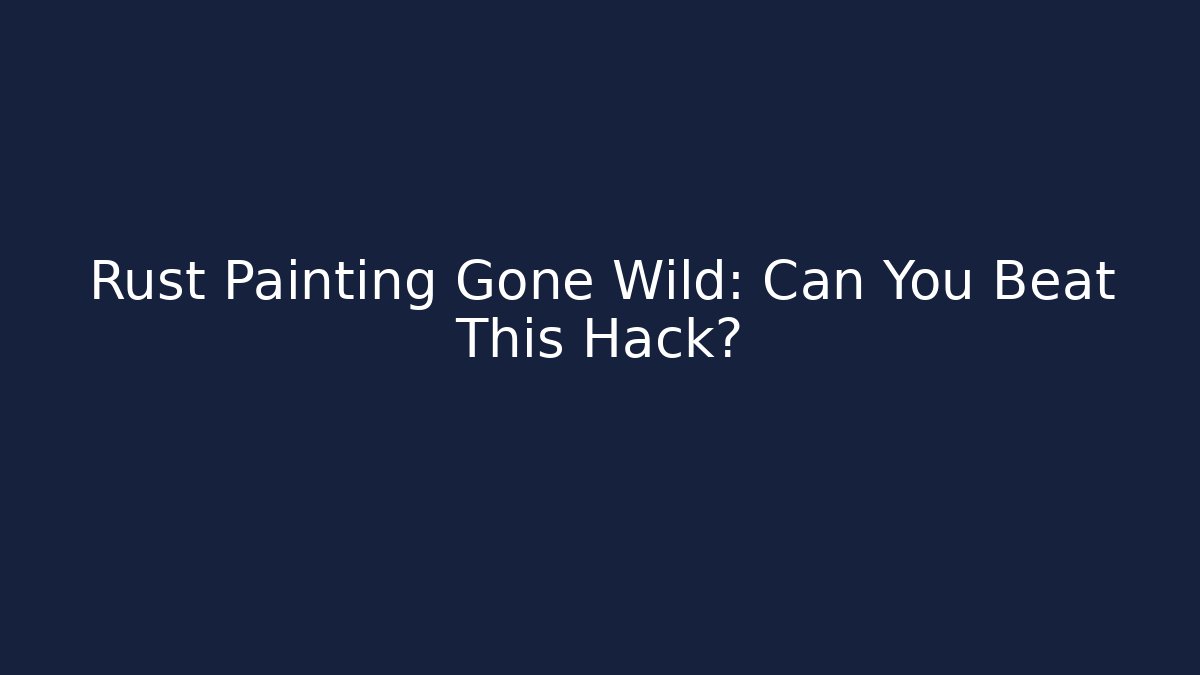 Rust Painting Gone Wild: Can You Beat This Hack?